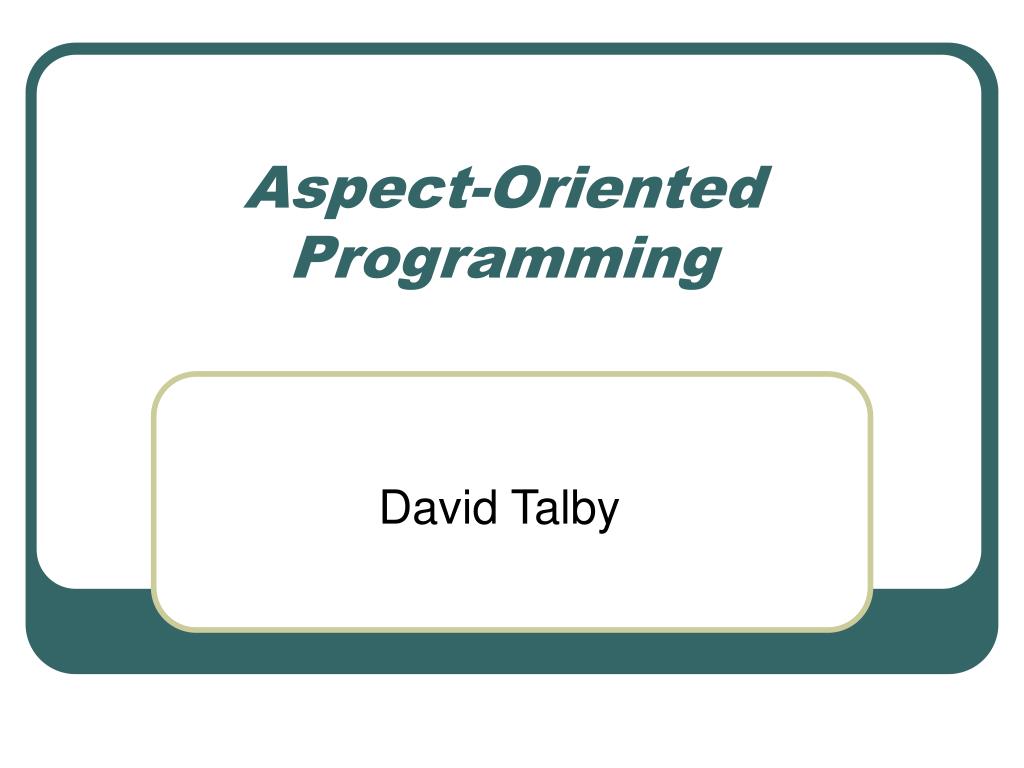 Aspect-Oriented Programming

David Talby